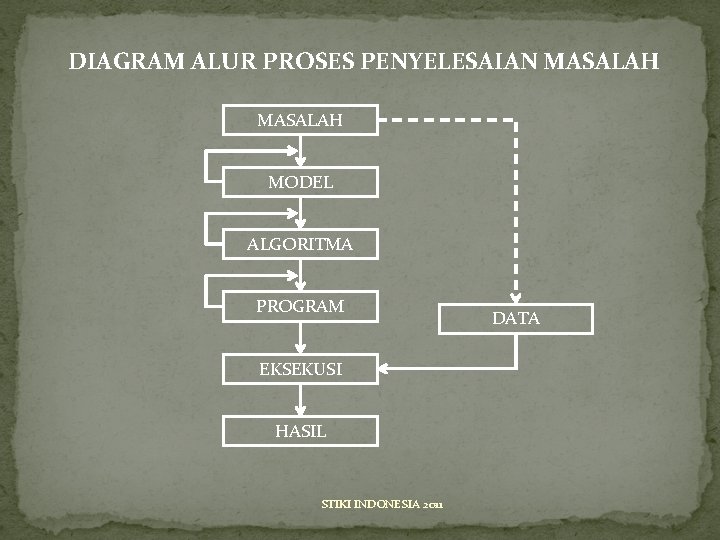 DIAGRAM ALUR PROSES PENYELESAIAN MASALAH

MASALAH

MODEL

ALGORITMA

PROGRAM

DATA

EKSEKUSI

HASIL

STIKI INDONESIA 2011